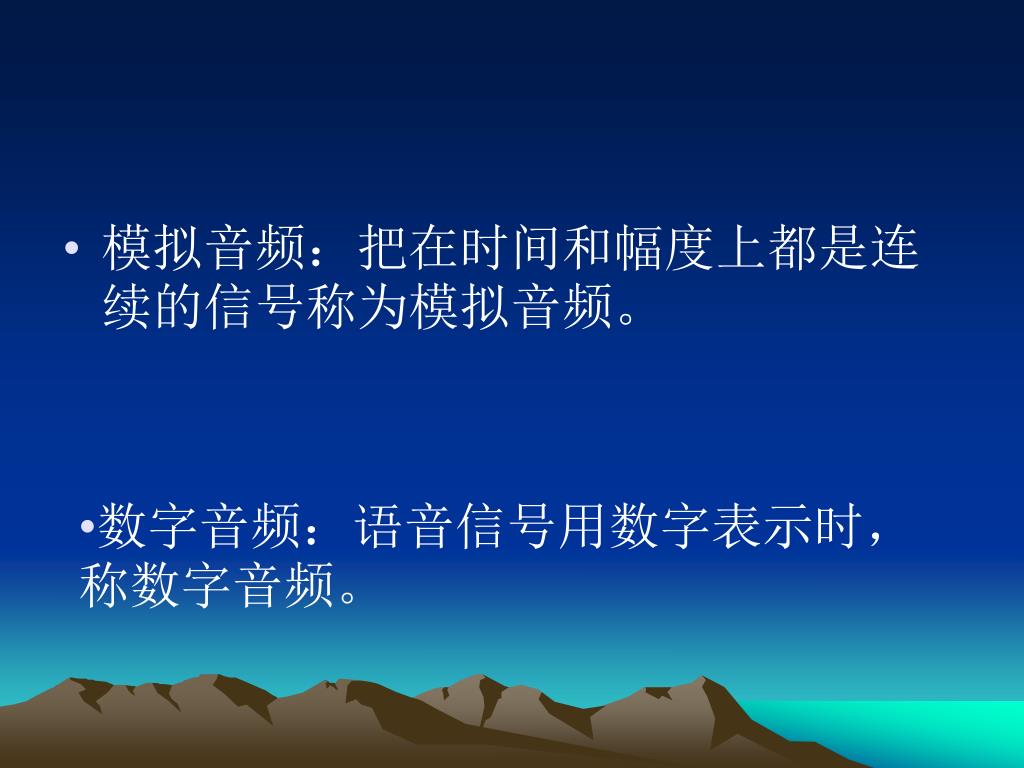 • 模拟音频：把在时间和幅度上都是连续的信号称为模拟音频。

•数字音频：语音信号用数字表示时，称数字音频。